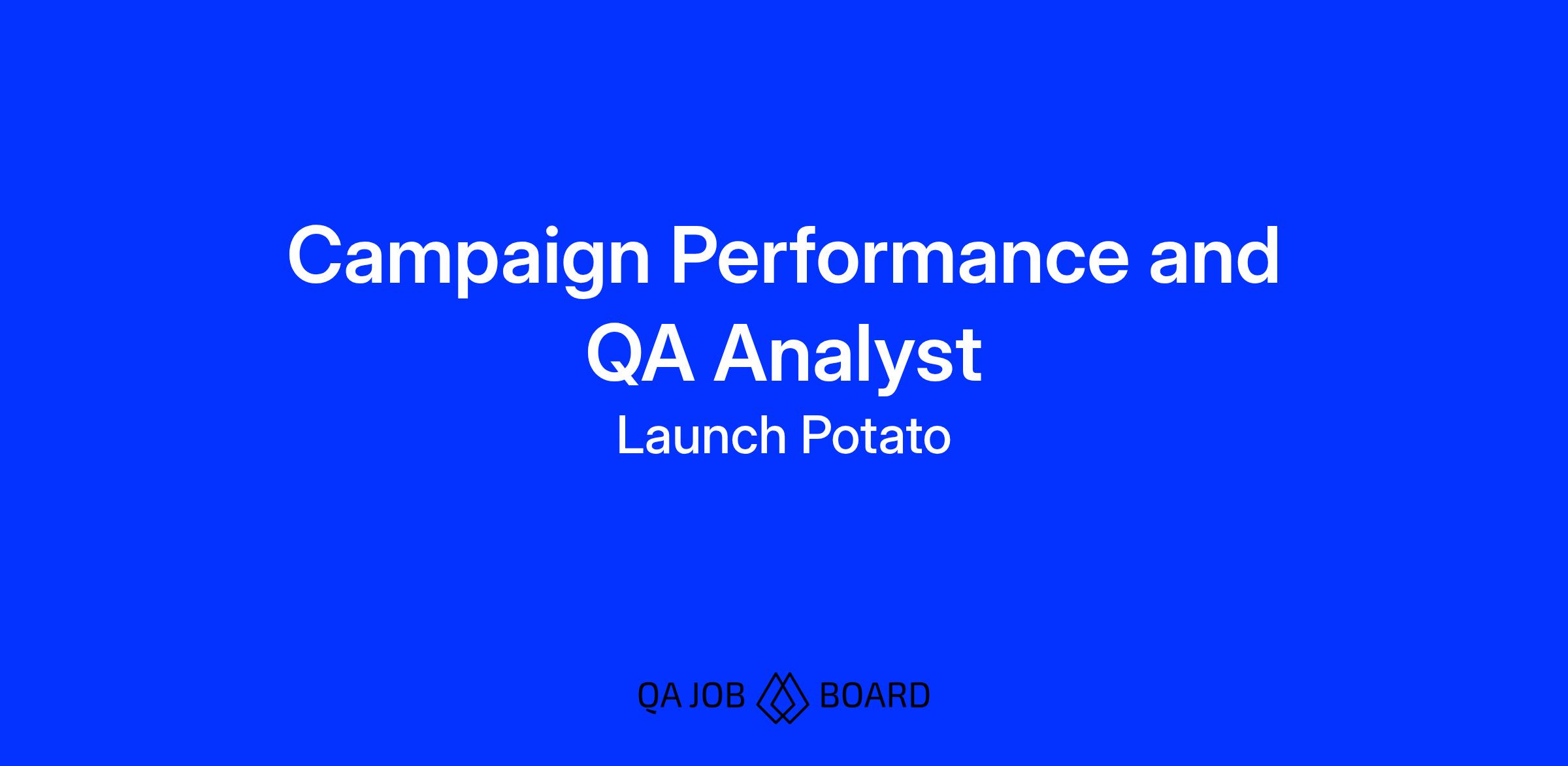 Campaign Performance and QA Analyst

Launch Potato

QA JOB BOARD